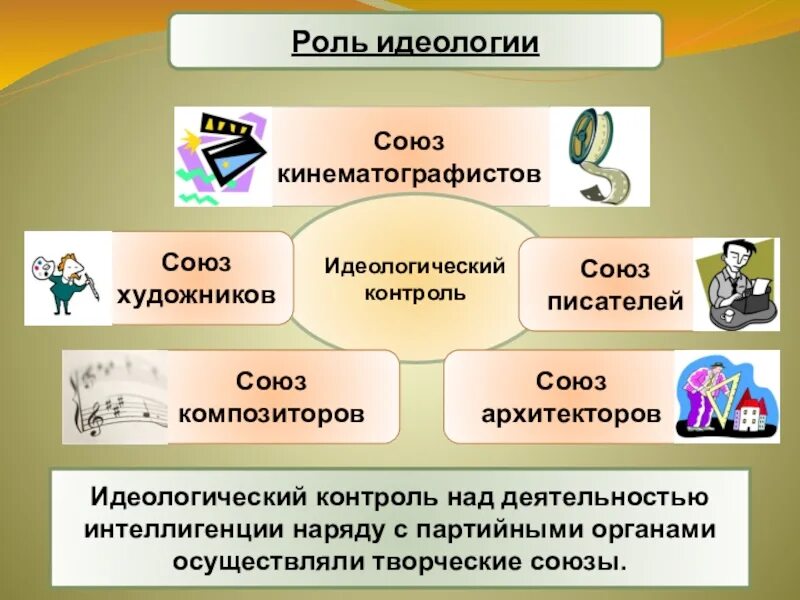 Роль идеологии

Союз кинематографистов

Союз художников

Идеологический контроль

Союз писателей

Союз композиторов

Союз архитекторов

Идеологический контроль над деятельностью интеллигенции наряду с партийными органами осуществляли творческие союзы.